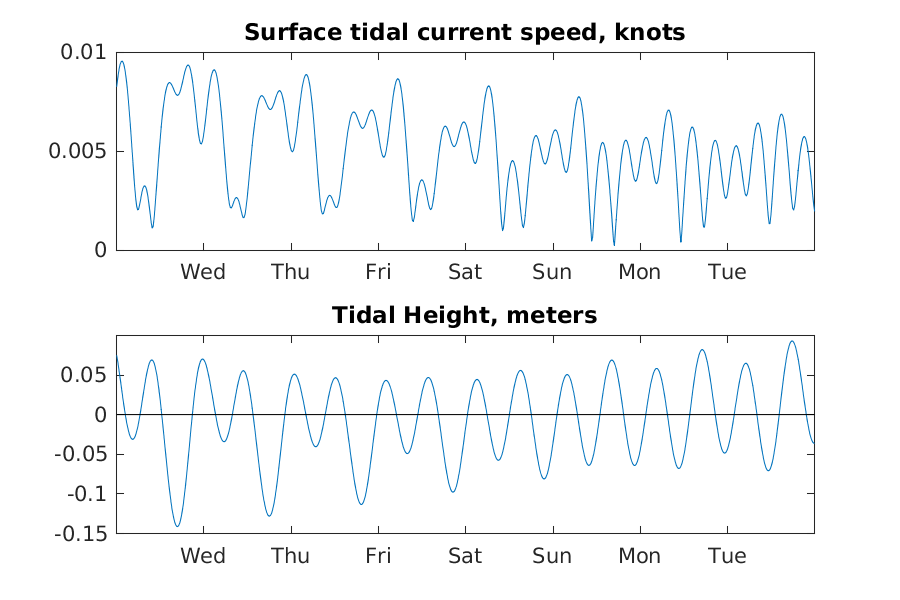 Surface tidal current speed, knots

0.01
0.005
0

Wed Thu Fri Sat Sun Mon Tue

Tidal Height, meters

0.05
0
-0.05
-0.1
-0.15

Wed Thu Fri Sat Sun Mon Tue